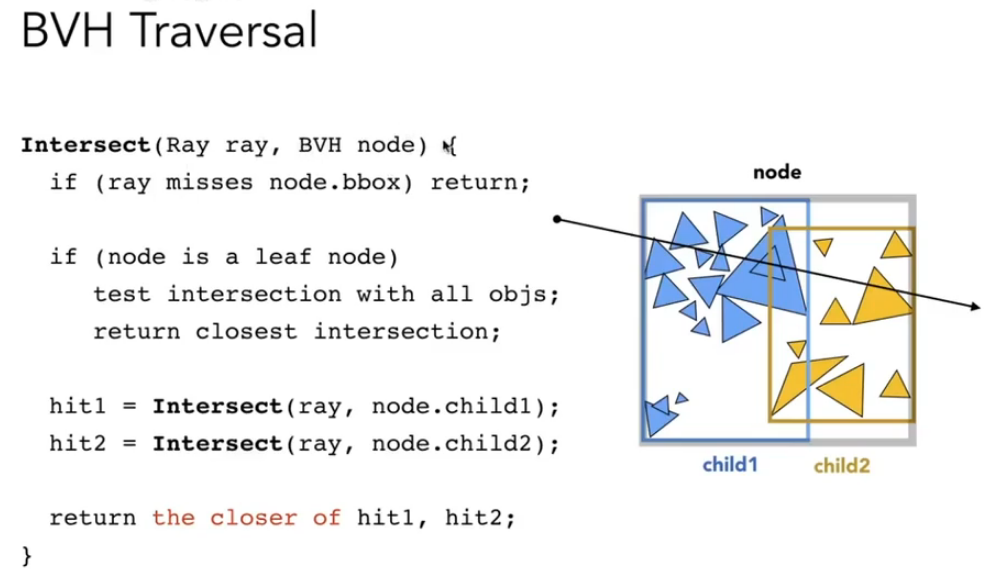 BVH Traversal

Intersect(Ray ray, BVH node) {
if (ray misses node.bbox) return;

if (node is a leaf node)
test intersection with all objs;
return closest intersection;

hit1 = Intersect(ray, node.child1);
hit2 = Intersect(ray, node.child2);

return the closer of hit1, hit2;
}

node

child1

child2